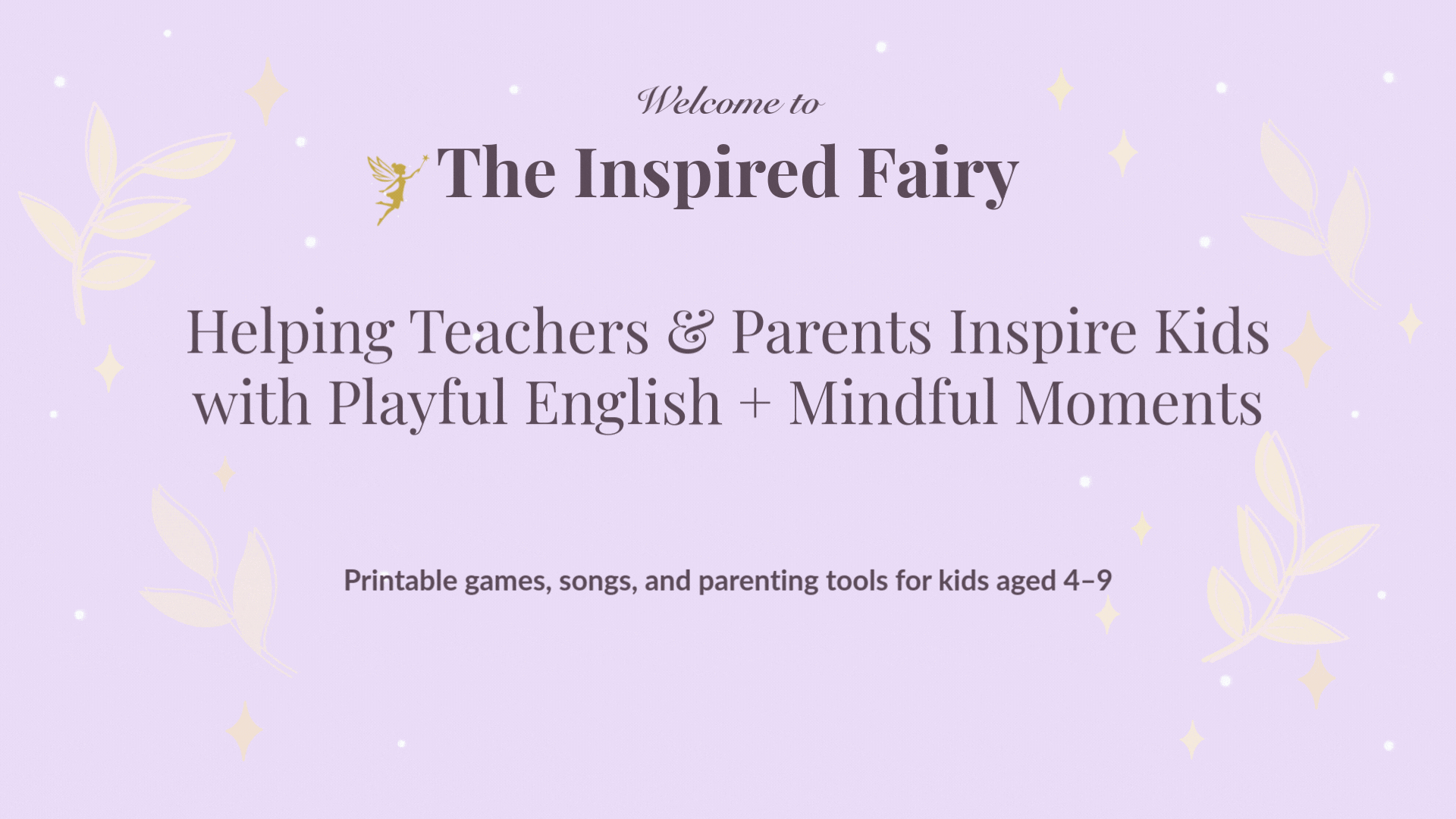 Welcome to

The Inspired Fairy

Helping Teachers & Parents Inspire Kids with Playful English + Mindful Moments

Printable games, songs, and parenting tools for kids aged 4–9